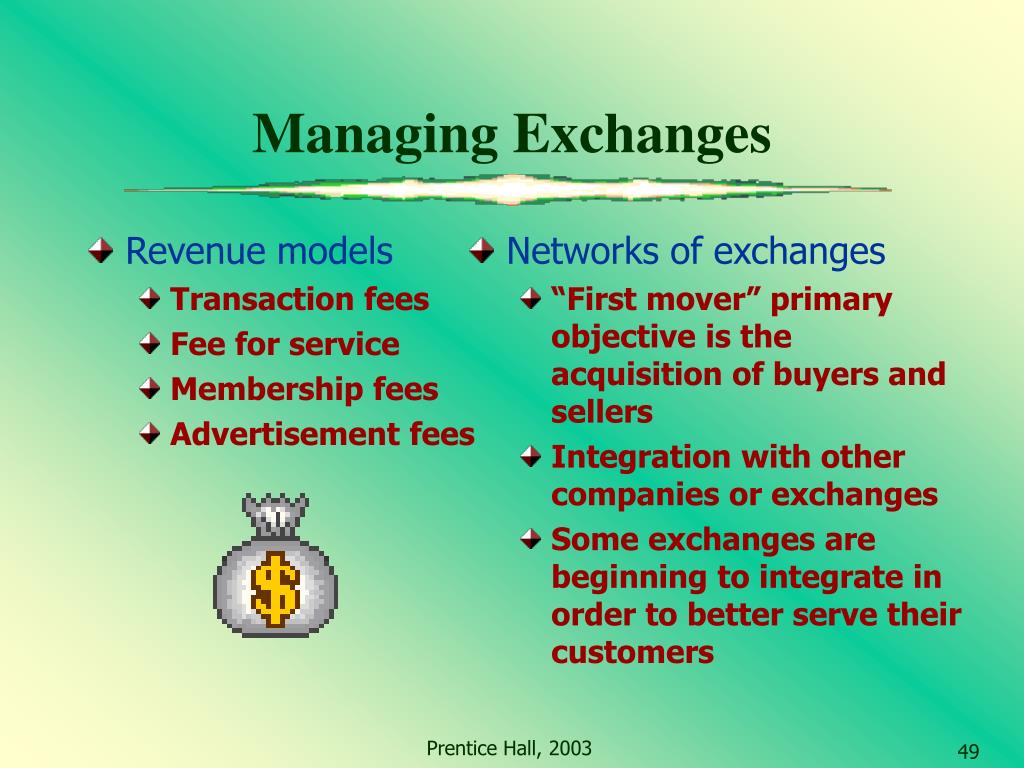 Managing Exchanges

Revenue models
Transaction fees
Fee for service
Membership fees
Advertisement fees

$

Networks of exchanges
“First mover” primary objective is the acquisition of buyers and sellers
Integration with other companies or exchanges
Some exchanges are beginning to integrate in order to better serve their customers

Prentice Hall, 2003

49